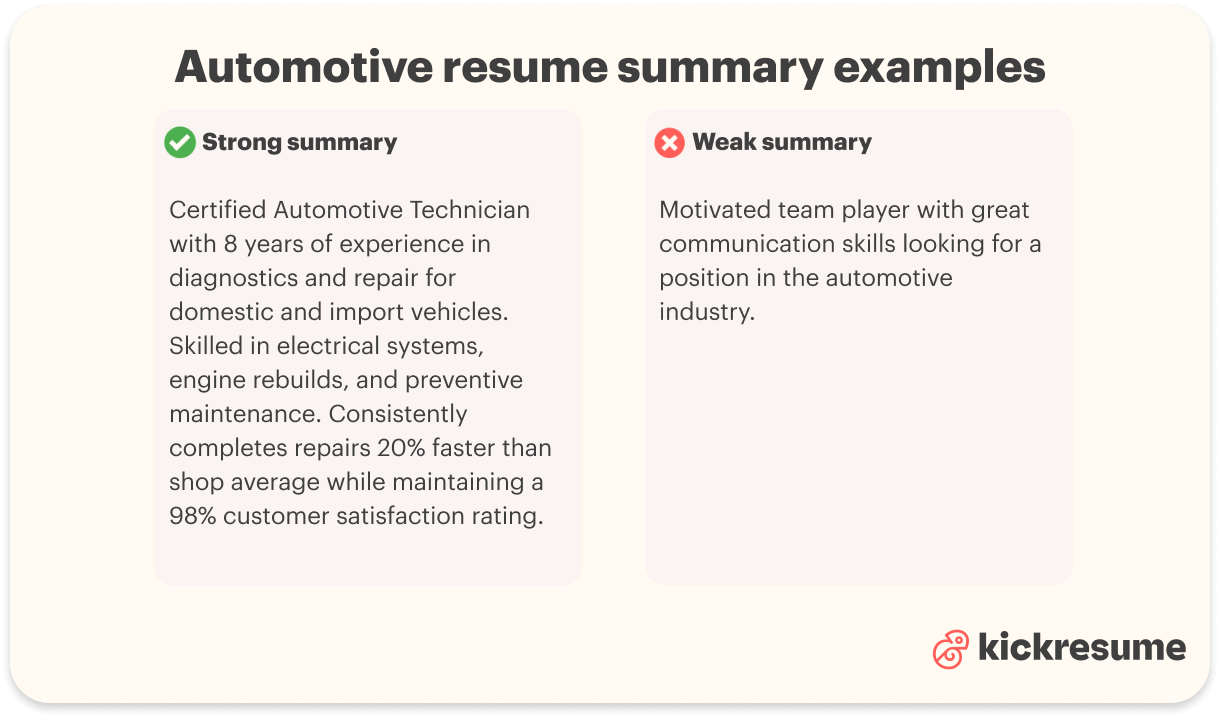 Automotive resume summary examples

Strong summary

Certified Automotive Technician with 8 years of experience in diagnostics and repair for domestic and import vehicles. Skilled in electrical systems, engine rebuilds, and preventive maintenance. Consistently completes repairs 20% faster than shop average while maintaining a 98% customer satisfaction rating.

Weak summary

Motivated team player with great communication skills looking for a position in the automotive industry.

kickresume